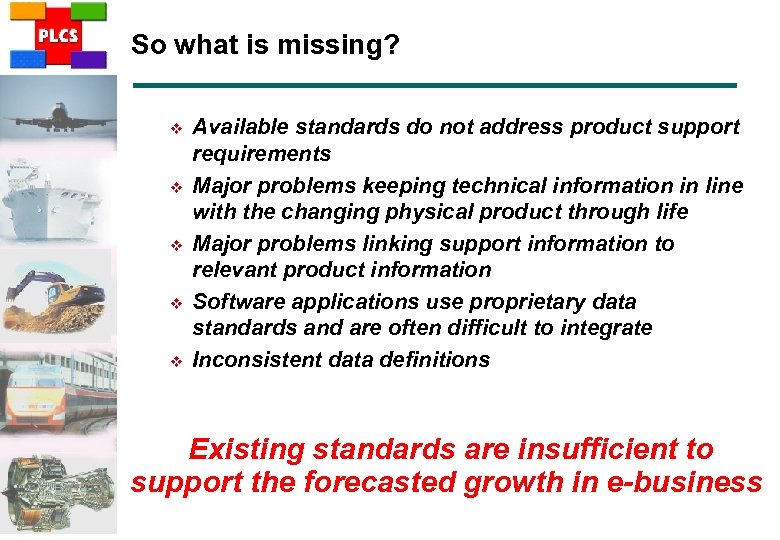 PLCS

So what is missing?

❖ Available standards do not address product support requirements

❖ Major problems keeping technical information in line with the changing physical product through life

❖ Major problems linking support information to relevant product information

❖ Software applications use proprietary data standards and are often difficult to integrate

❖ Inconsistent data definitions

Existing standards are insufficient to support the forecasted growth in e-business